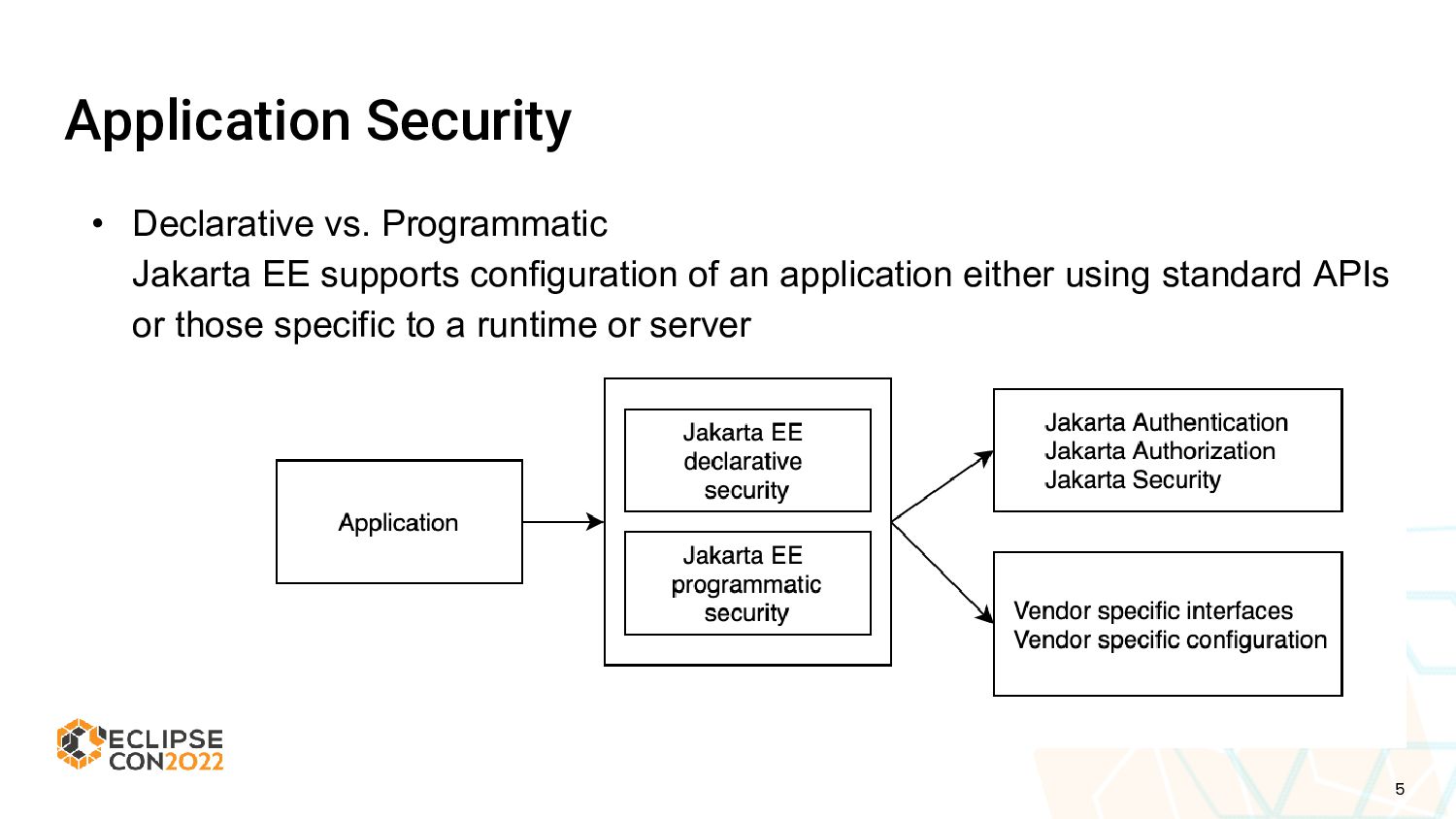 Application Security

• Declarative vs. Programmatic
Jakarta EE supports configuration of an application either using standard APIs or those specific to a runtime or server

Application

Jakarta EE declarative security

Jakarta EE programmatic security

Jakarta Authentication
Jakarta Authorization
Jakarta Security

Vendor specific interfaces
Vendor specific configuration

ECLIPSE CON2022

5